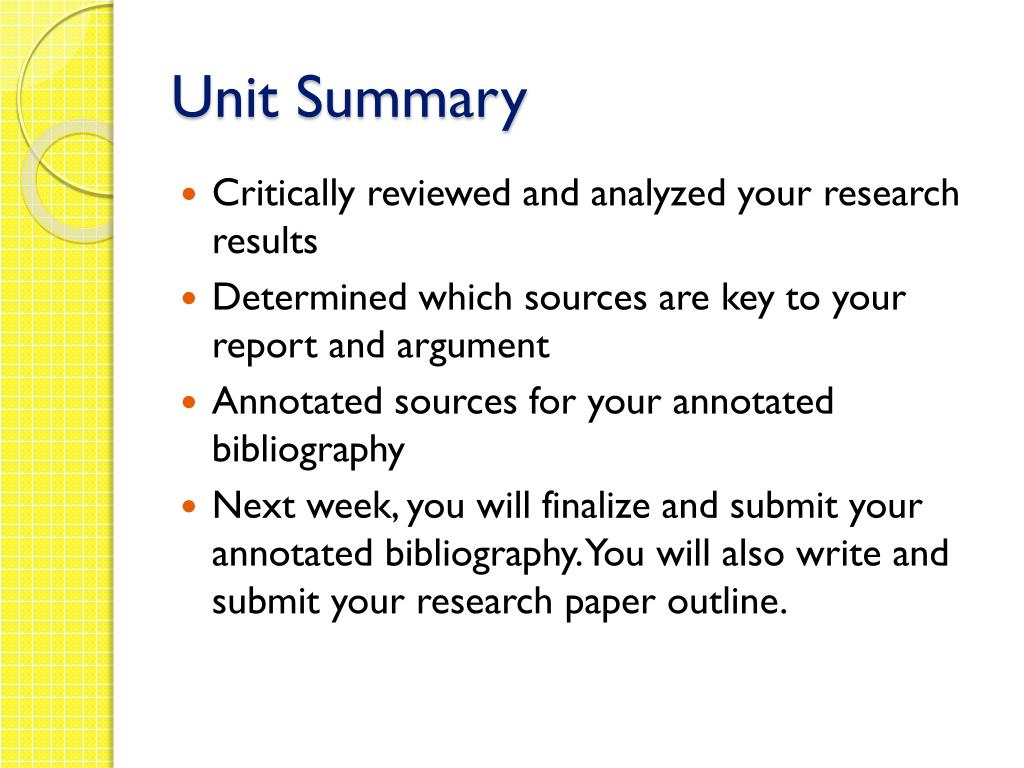 Unit Summary

- Critically reviewed and analyzed your research results
- Determined which sources are key to your report and argument
- Annotated sources for your annotated bibliography
- Next week, you will finalize and submit your annotated bibliography. You will also write and submit your research paper outline.